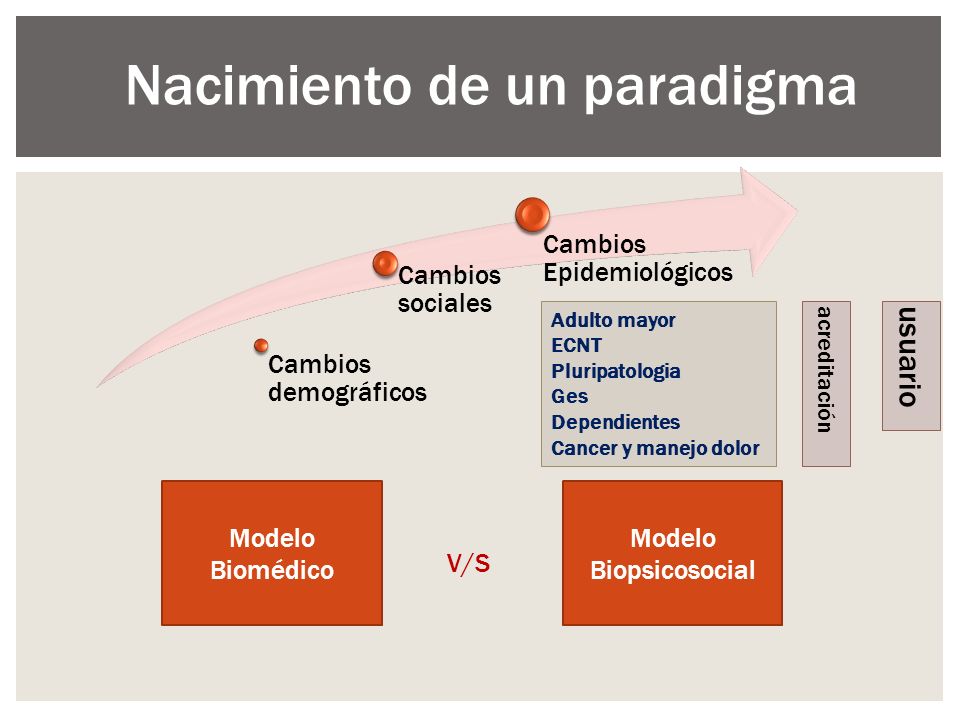 Nacimiento de un paradigma

Cambios demográficos

Cambios sociales

Cambios Epidemiológicos

Adulto mayor
ECNT
Pluripatologia
Ges
Dependientes
Cancer y manejo dolor

acreditación

usuario

Modelo Biomédico

V/S

Modelo Biopsicosocial